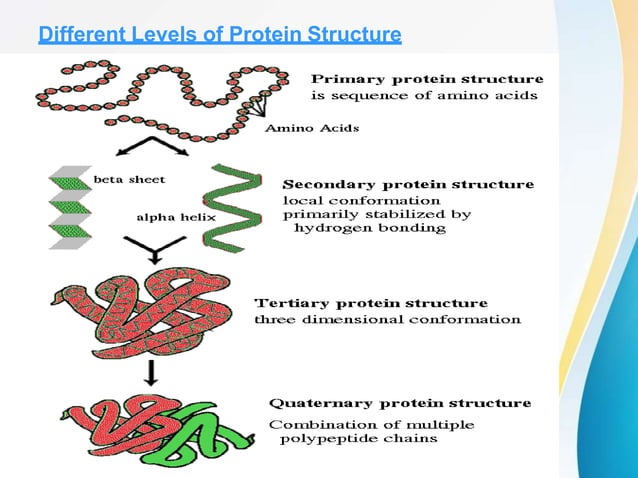 Different Levels of Protein Structure

Primary protein structure
is sequence of amino acids

Amino Acids

beta sheet

alpha helix

Secondary protein structure
local conformation
primarily stabilized by
hydrogen bonding

Tertiary protein structure
three dimensional conformation

Quaternary protein structure
Combination of multiple
polypeptide chains